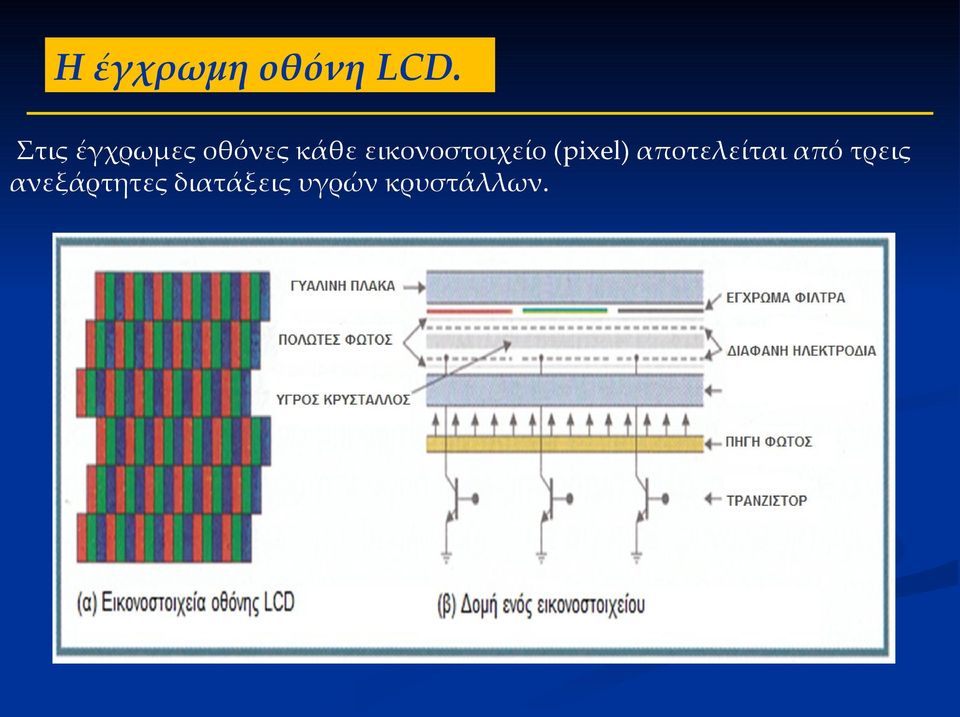 Η έγχρωμη οθόνη LCD.

Στις έγχρωμες οθόνες κάθε εικονοστοιχείο (pixel) αποτελείται από τρεις ανεξάρτητες διατάξεις υγρών κρυστάλλων.

ΓΥΑΛΙΝΗ ΠΛΑΚΑ

ΠΟΛΩΤΕΣ ΦΩΤΟΣ

ΥΓΡΟΣ ΚΡΥΣΤΑΛΛΟΣ

ΕΓΧΡΩΜΑ ΦΙΛΤΡΑ

ΔΙΑΦΑΝΗ ΗΛΕΚΤΡΟΔΙΑ

ΠΗΓΗ ΦΩΤΟΣ

ΤΡΑΝΖΙΣΤΟΡ

(α) Εικονοστοιχεία οθόνης LCD

(β) Δομή ενός εικονοστοιχείου